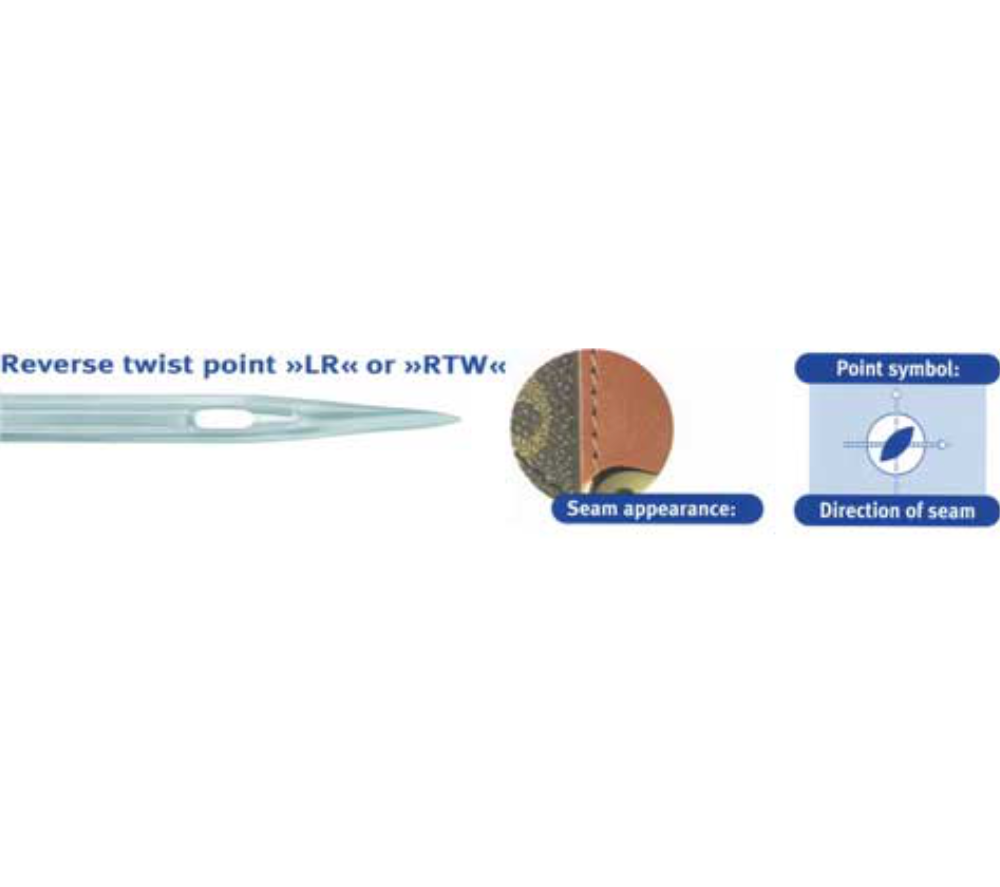 Reverse twist point »LR« or »RTW«

Seam appearance:

Point symbol:

Direction of seam